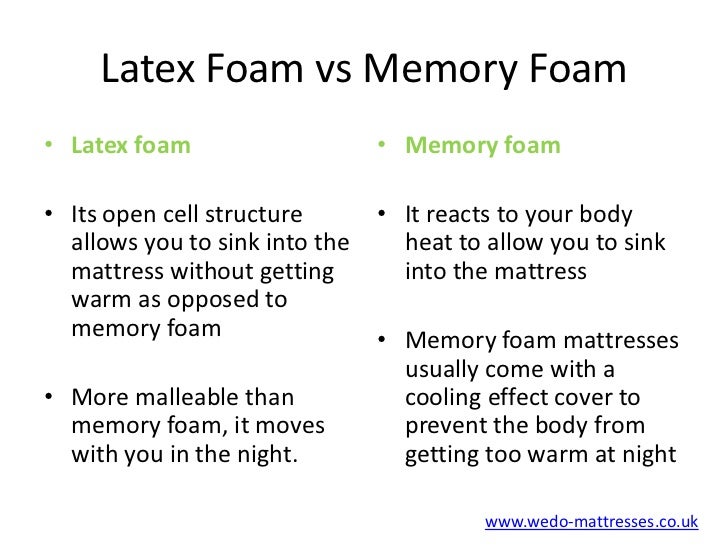 Latex Foam vs Memory Foam

• Latex foam

• Its open cell structure allows you to sink into the mattress without getting warm as opposed to memory foam

• More malleable than memory foam, it moves with you in the night.

• Memory foam

• It reacts to your body heat to allow you to sink into the mattress

• Memory foam mattresses usually come with a cooling effect cover to prevent the body from getting too warm at night

www.wedo-mattresses.co.uk